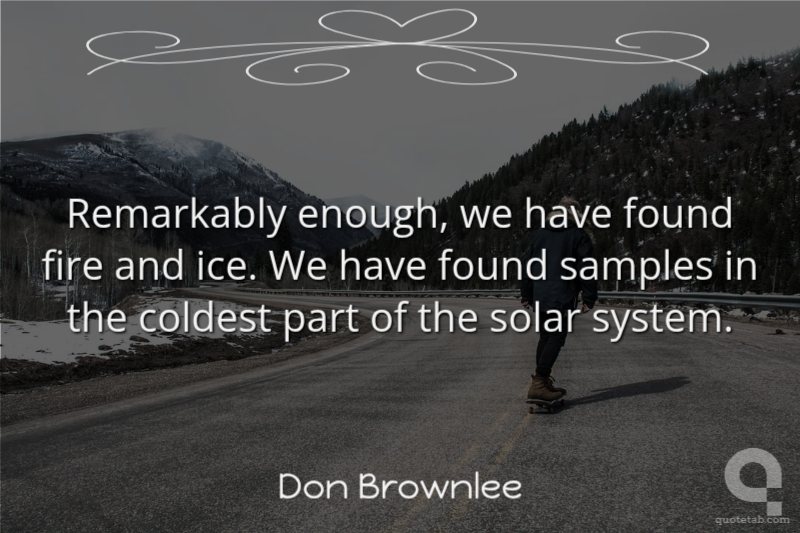 Remarkably enough, we have found fire and ice. We have found samples in the coldest part of the solar system.

Don Brownlee

quotetab.com